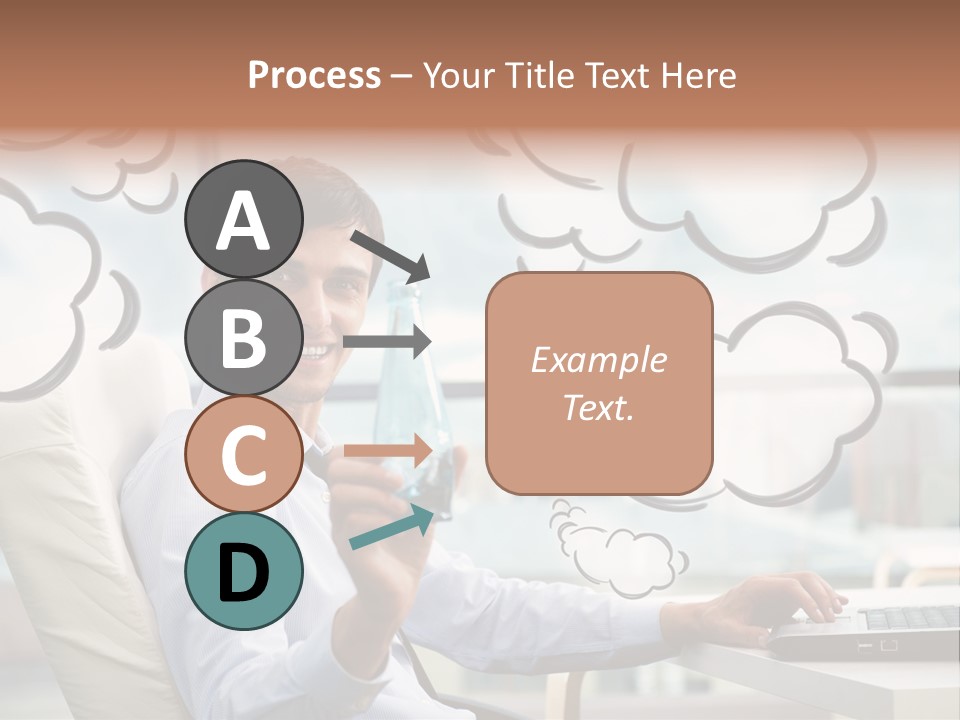 Process – Your Title Text Here

A

B

C

D

Example Text.